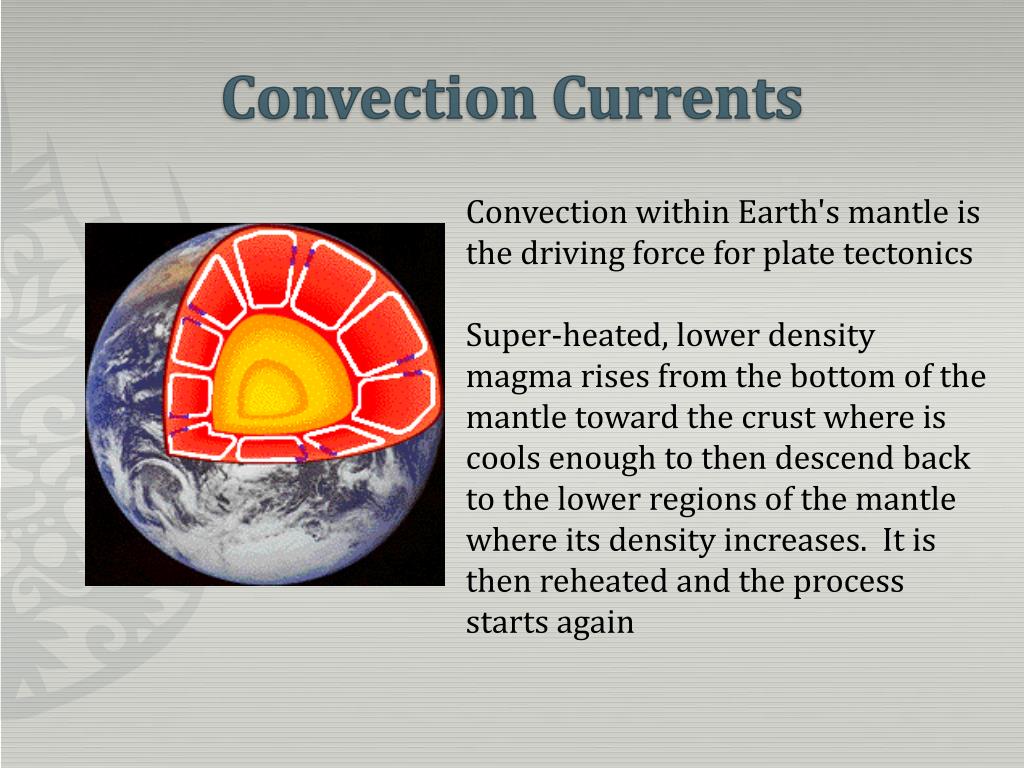 Convection Currents

Convection within Earth's mantle is the driving force for plate tectonics

Super-heated, lower density magma rises from the bottom of the mantle toward the crust where is cools enough to then descend back to the lower regions of the mantle where its density increases. It is then reheated and the process starts again